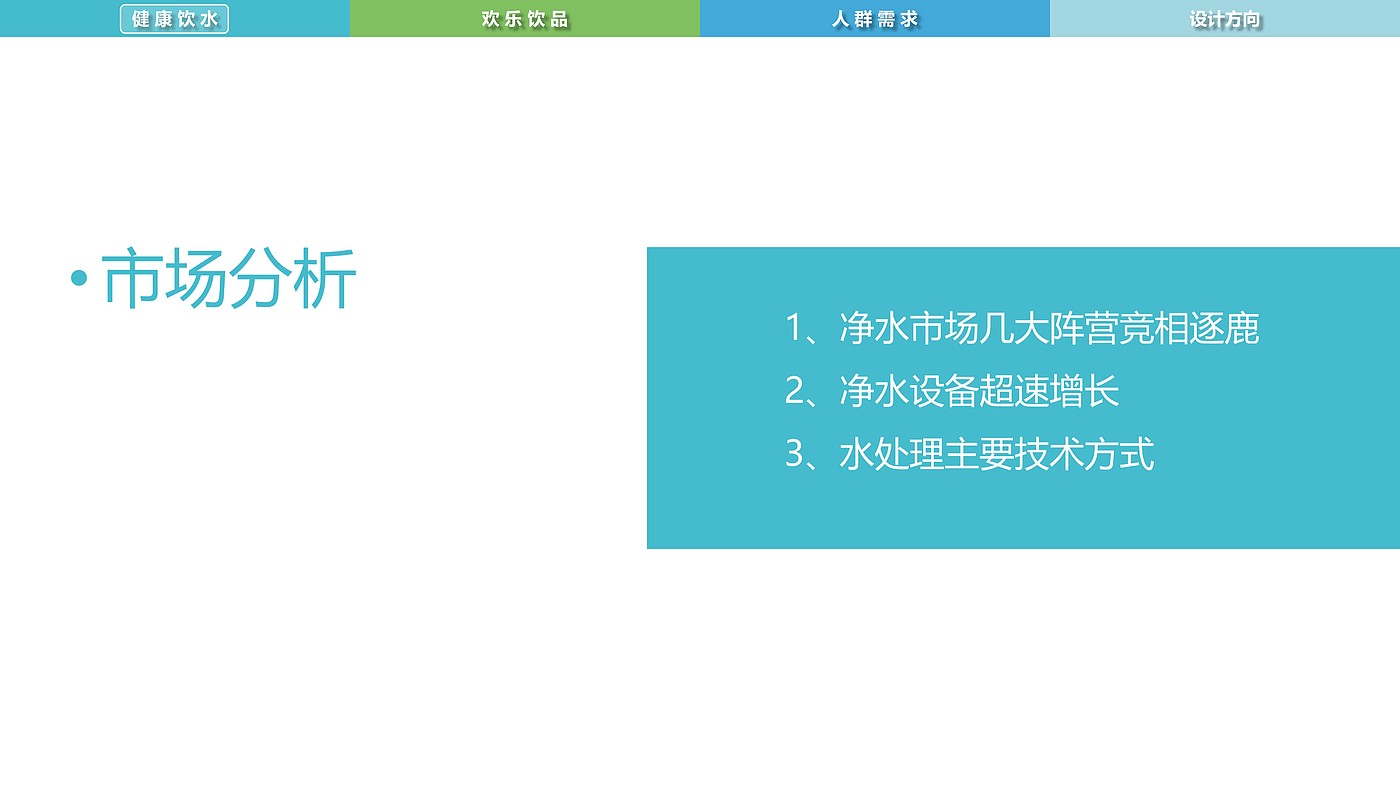 健康饮水

欢乐饮品

人群需求

设计方向

• 市场分析

1、净水市场几大阵营竞相逐鹿

2、净水设备超速增长

3、水处理主要技术方式